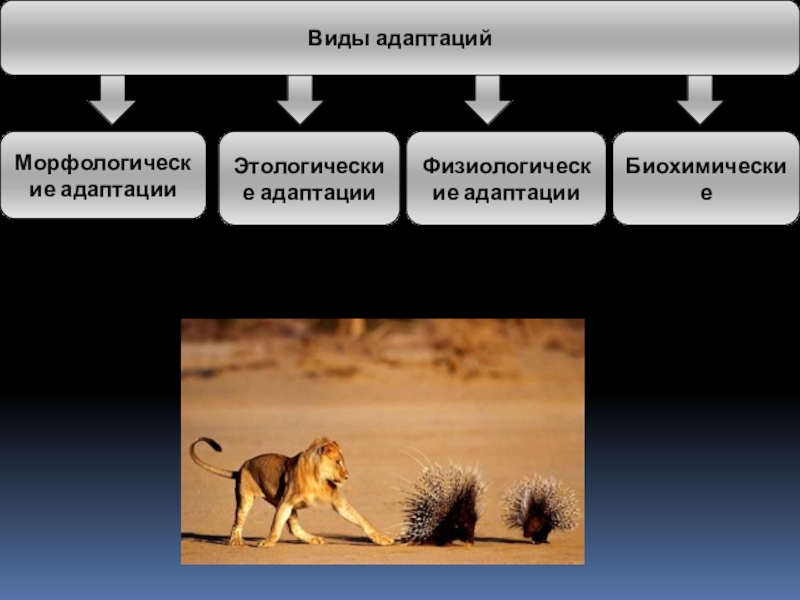 Виды адаптаций

Морфологические адаптации

Этологические адаптации

Физиологические адаптации

Биохимические